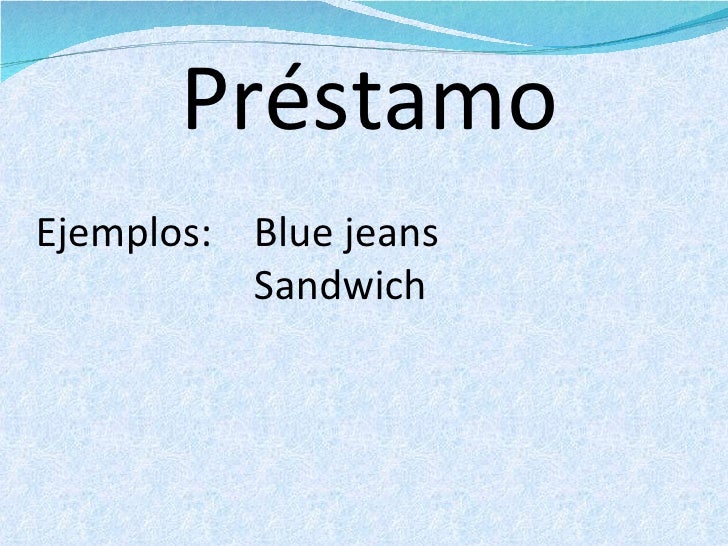 Préstamo

Ejemplos: Blue jeans
Sandwich